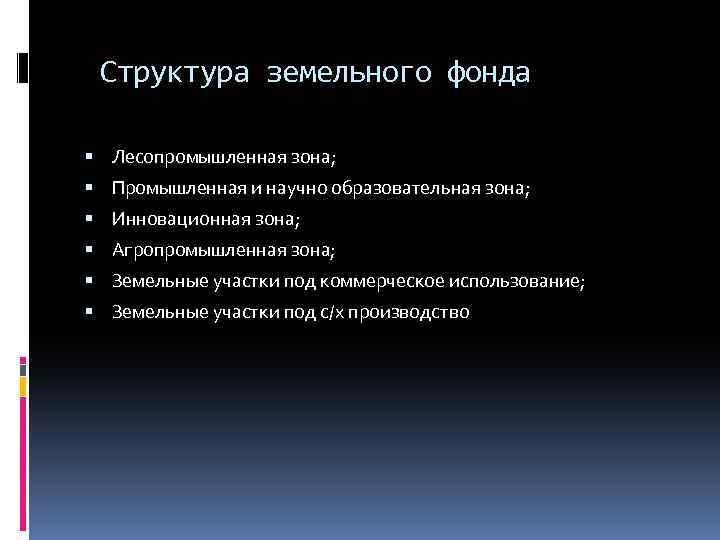 Структура земельного фонда

- Лесопромышленная зона;
- Промышленная и научно образовательная зона;
- Инновационная зона;
- Агропромышленная зона;
- Земельные участки под коммерческое использование;
- Земельные участки под с/х производство